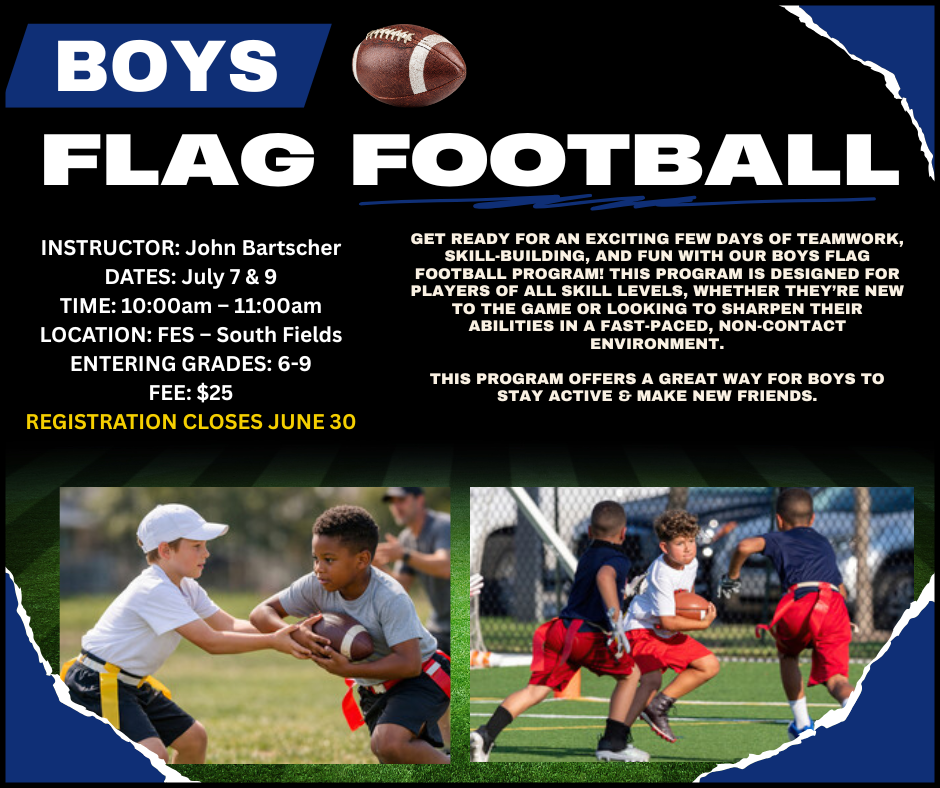 BOYS

FLAG FOOTBALL

INSTRUCTOR: John Bartscher
DATES: July 7 & 9
TIME: 10:00am – 11:00am
LOCATION: FES – South Fields
ENTERING GRADES: 6-9
FEE: $25
REGISTRATION CLOSES JUNE 30

GET READY FOR AN EXCITING FEW DAYS OF TEAMWORK, SKILL-BUILDING, AND FUN WITH OUR BOYS FLAG FOOTBALL PROGRAM! THIS PROGRAM IS DESIGNED FOR PLAYERS OF ALL SKILL LEVELS, WHETHER THEY'RE NEW TO THE GAME OR LOOKING TO SHARPEN THEIR ABILITIES IN A FAST-PACED, NON-CONTACT ENVIRONMENT.

THIS PROGRAM OFFERS A GREAT WAY FOR BOYS TO STAY ACTIVE & MAKE NEW FRIENDS.